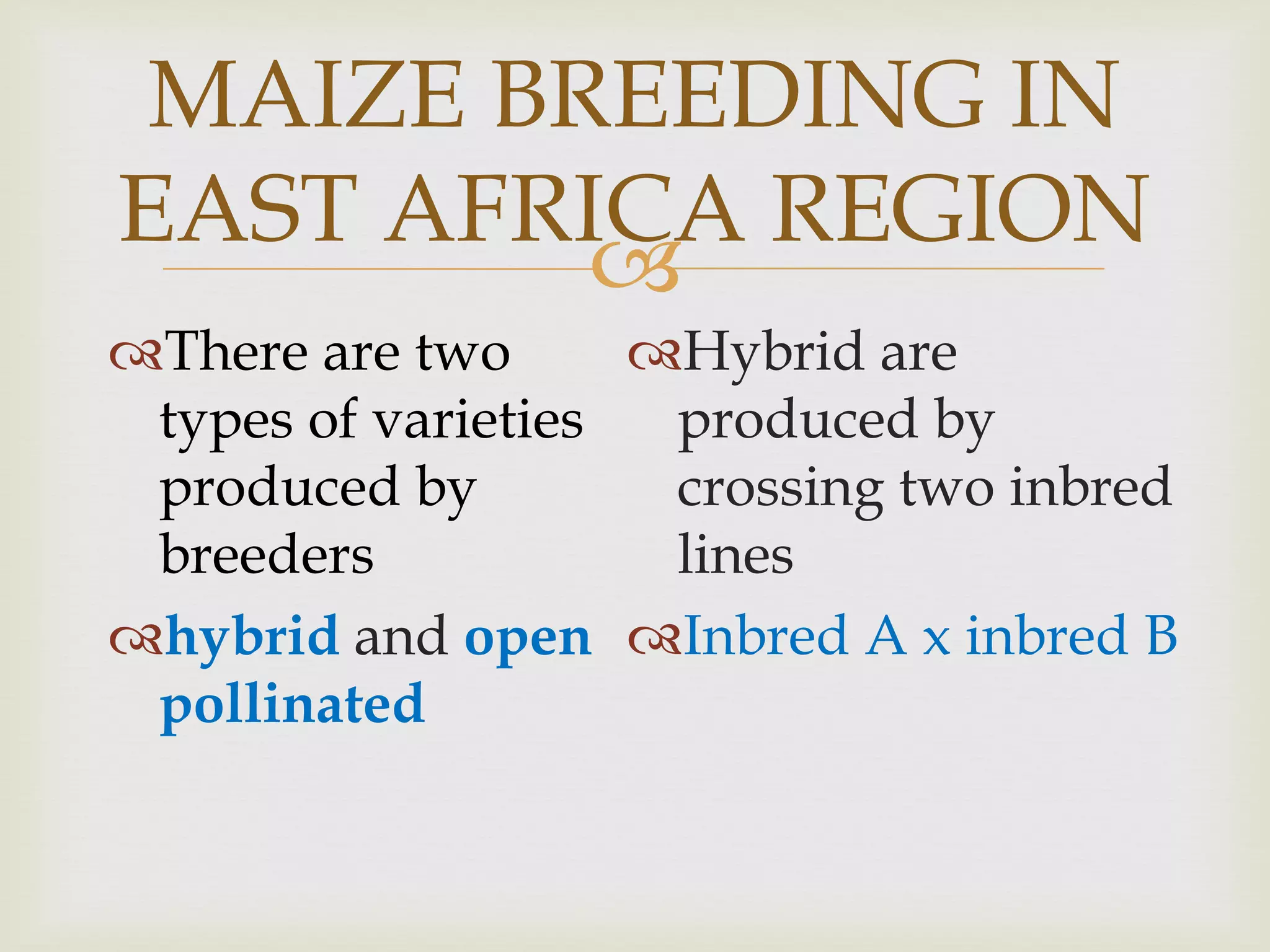 MAIZE BREEDING IN EAST AFRICA REGION

There are two types of varieties produced by breeders

hybrid and open pollinated

Hybrid are produced by crossing two inbred lines

Inbred A x inbred B